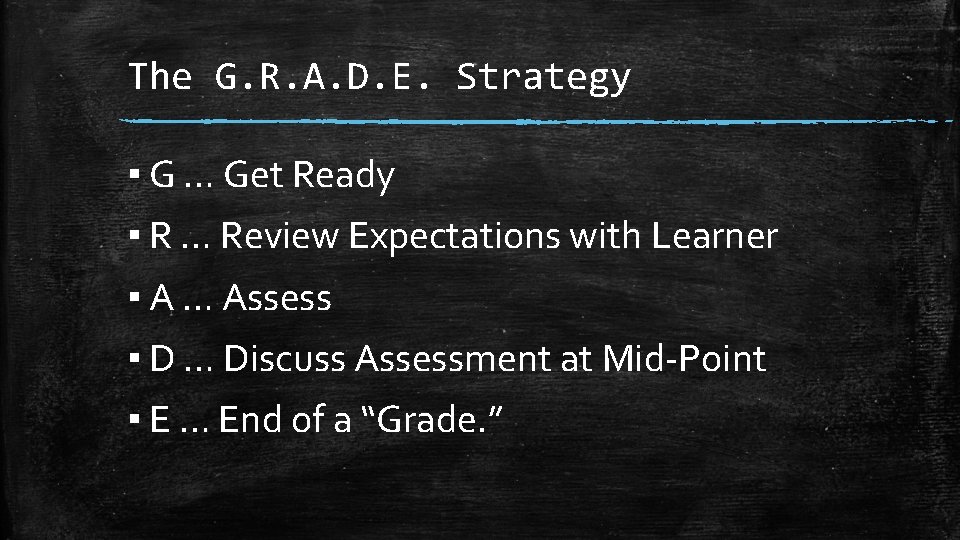 The G.R.A.D.E. Strategy

▪ G … Get Ready
▪ R … Review Expectations with Learner
▪ A … Assess
▪ D … Discuss Assessment at Mid-Point
▪ E … End of a “Grade.”